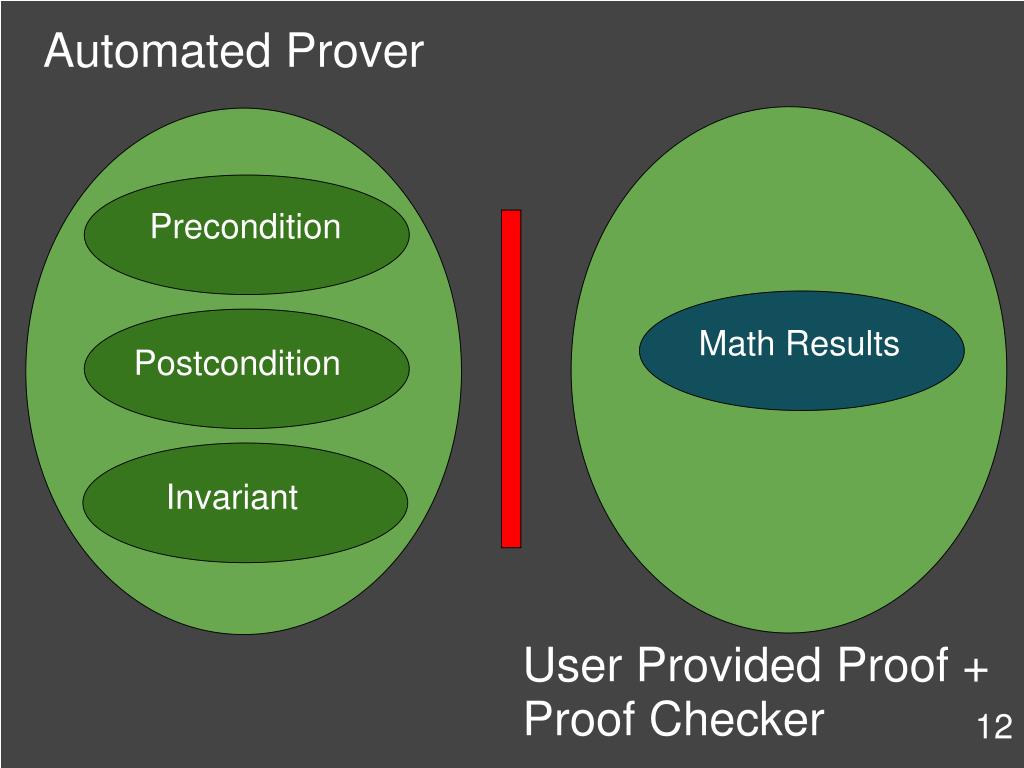 Automated Prover

Precondition

Postcondition

Invariant

Math Results

User Provided Proof + Proof Checker

12